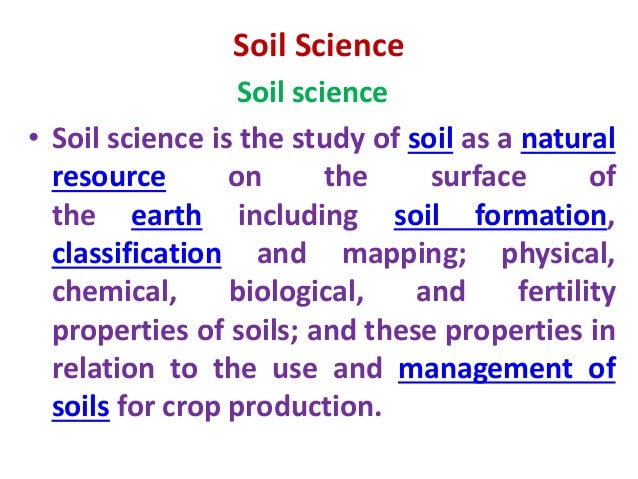 Soil Science

Soil science

• Soil science is the study of soil as a natural resource on the surface of the earth including soil formation, classification and mapping; physical, chemical, biological, and fertility properties of soils; and these properties in relation to the use and management of soils for crop production.